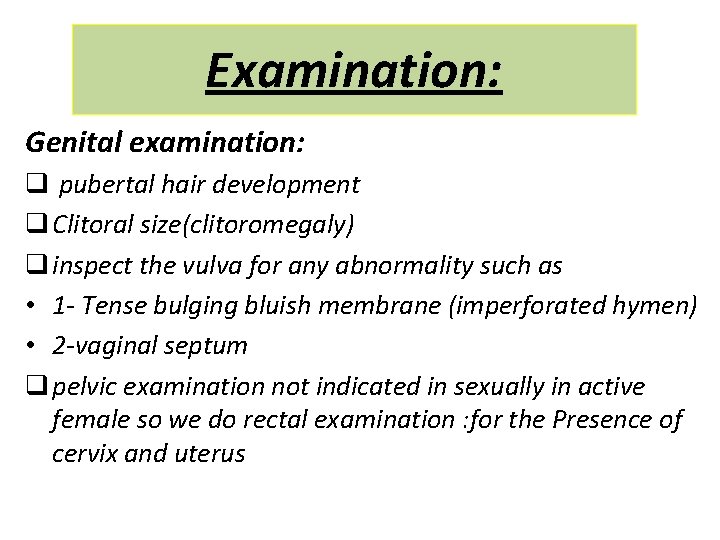 Examination:

Genital examination:

❑ pubertal hair development

❑ Clitoral size(clitoromegaly)

❑ inspect the vulva for any abnormality such as

• 1- Tense bulging bluish membrane (imperforated hymen)

• 2-vaginal septum

❑ pelvic examination not indicated in sexually in active female so we do rectal examination :for the Presence of cervix and uterus